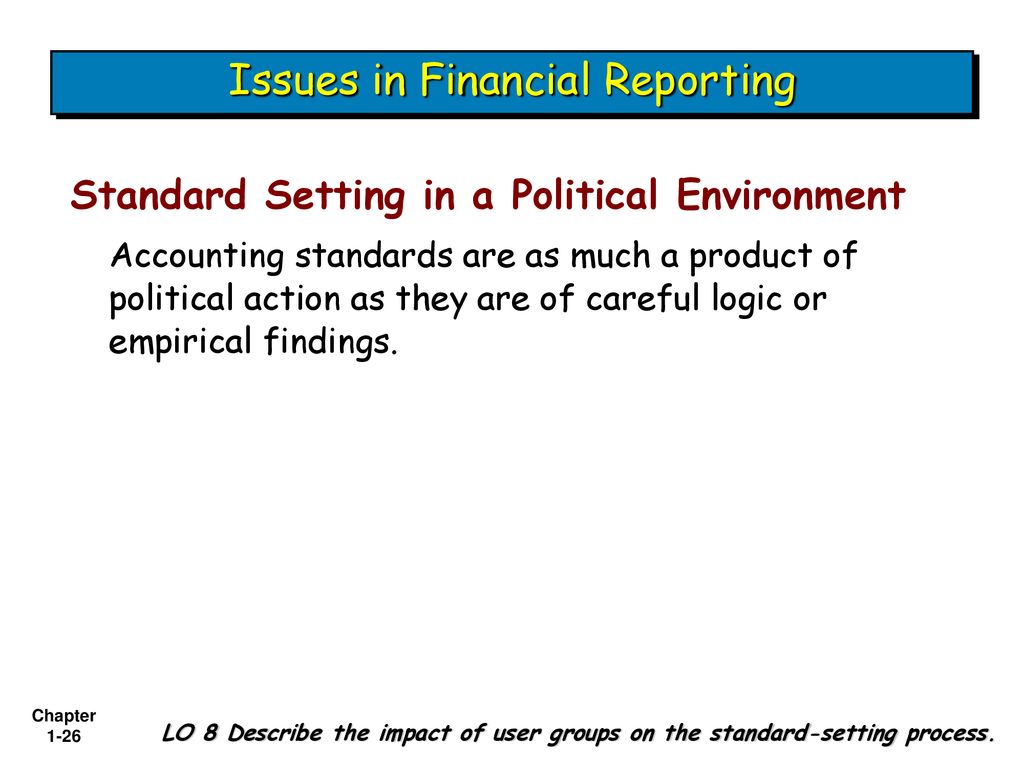 Issues in Financial Reporting

Standard Setting in a Political Environment

Accounting standards are as much a product of political action as they are of careful logic or empirical findings.

Chapter 1-26

LO 8 Describe the impact of user groups on the standard-setting process.